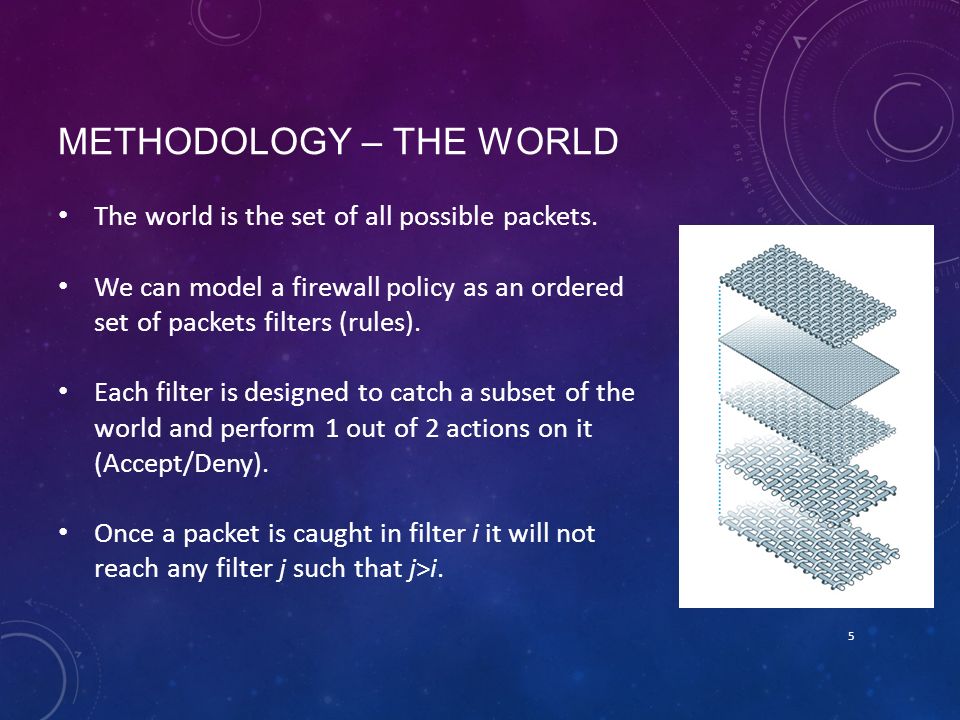 METHODOLOGY – THE WORLD

• The world is the set of all possible packets.

• We can model a firewall policy as an ordered set of packets filters (rules).

• Each filter is designed to catch a subset of the world and perform 1 out of 2 actions on it (Accept/Deny).

• Once a packet is caught in filter $i$ it will not reach any filter $j$ such that $j>i$.

5